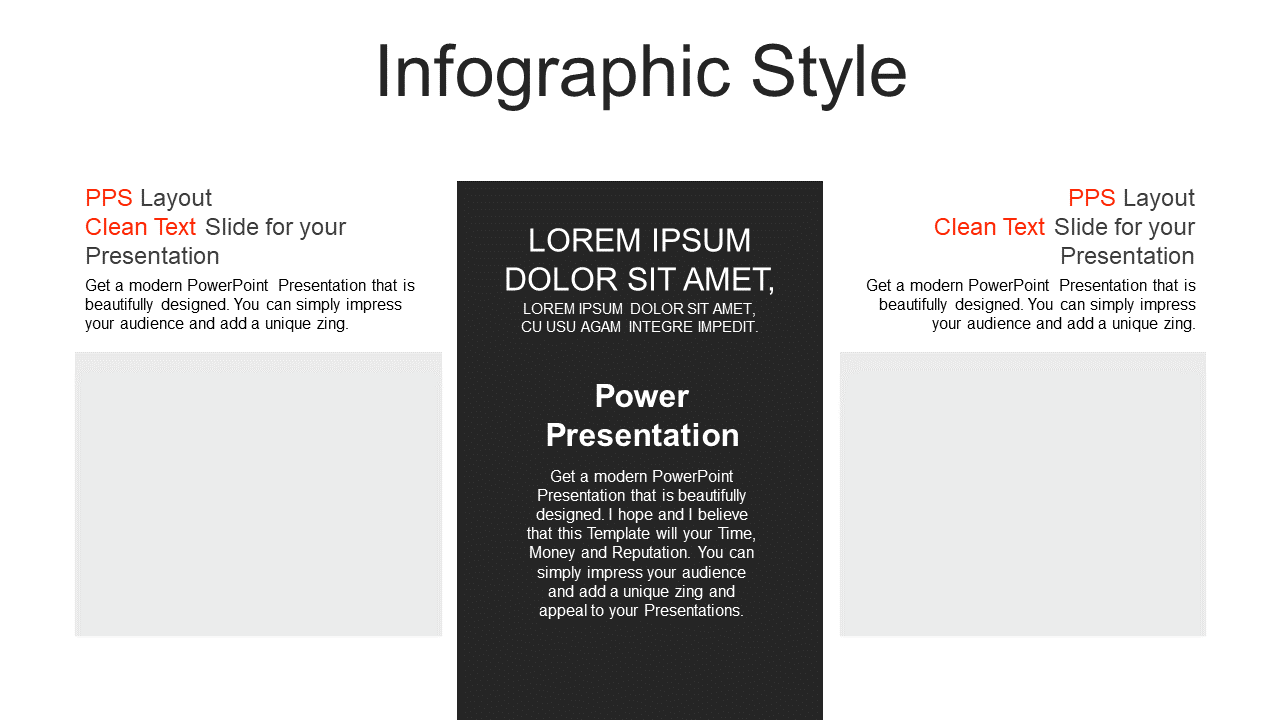 Infographic Style

PPS Layout
Clean Text Slide for your Presentation

Get a modern PowerPoint Presentation that is beautifully designed. You can simply impress your audience and add a unique zing.

LOREM IPSUM DOLOR SIT AMET,

LOREM IPSUM DOLOR SIT AMET, CU USU AGAM INTEGRE IMPEDIT.

Power Presentation

Get a modern PowerPoint Presentation that is beautifully designed. I hope and I believe that this Template will your Time, Money and Reputation. You can simply impress your audience and add a unique zing and appeal to your Presentations.

PPS Layout
Clean Text Slide for your Presentation

Get a modern PowerPoint Presentation that is beautifully designed. You can simply impress your audience and add a unique zing.